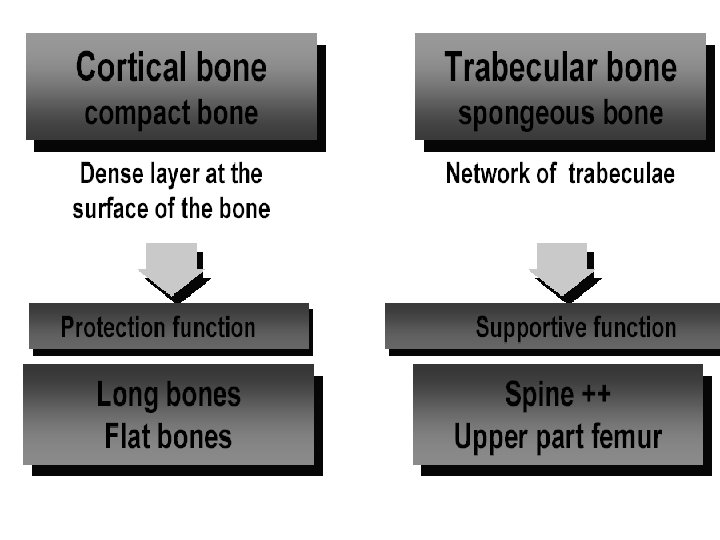 Cortical bone
compact bone

Dense layer at the surface of the bone

Protection function

Long bones
Flat bones

Trabecular bone
spongeous bone

Network of trabeculae

Supportive function

Spine ++
Upper part femur